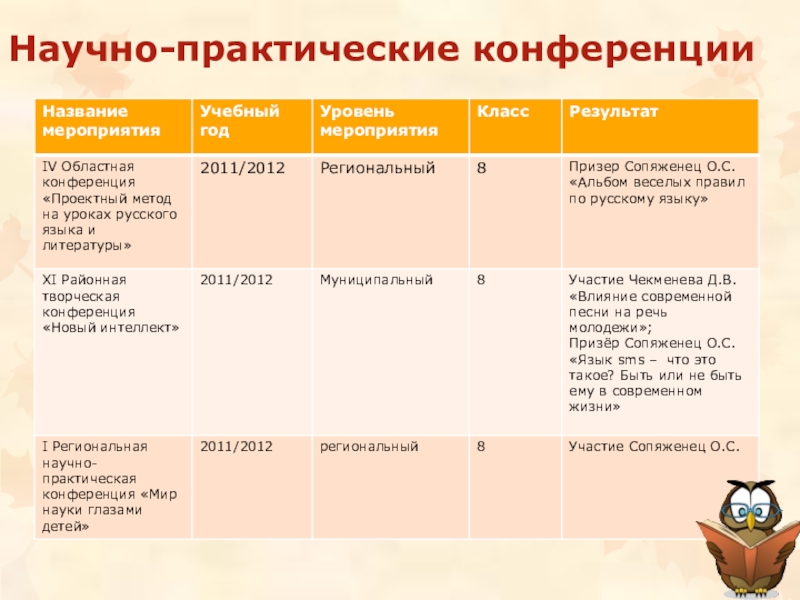 Научно-практические конференции

| Название мероприятия | Учебный год | Уровень мероприятия | Класс | Результат |
|---|---|---|---|---|
| IV Областная конференция «Проектный метод на уроках русского языка и литературы» | 2011/2012 | Региональный | 8 | Призер Сопяженец О.С. «Альбом веселых правил по русскому языку» |
| XI Районная творческая конференция «Новый интеллект» | 2011/2012 | Муниципальный | 8 | Участие Чекменева Д.В. «Влияние современной песни на речь молодежи»; Призёр Сопяженец О.С. «Язык sms – что это такое? Быть или не быть ему в современном жизни» |
| I Региональная научно-практическая конференция «Мир науки глазами детей» | 2011/2012 | региональный | 8 | Участие Сопяженец О.С. |